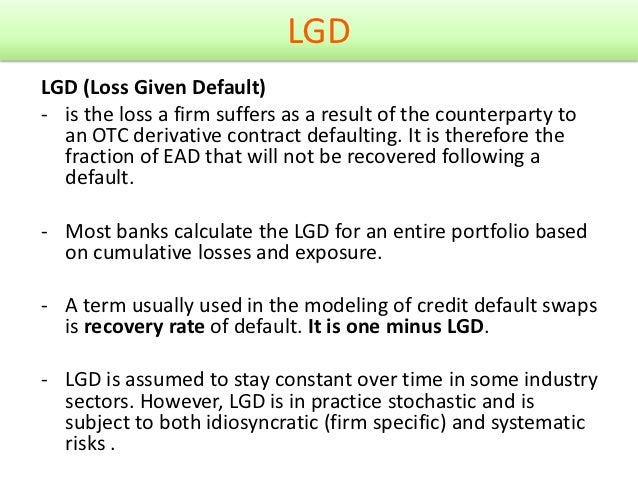 LGD

LGD (Loss Given Default)

- is the loss a firm suffers as a result of the counterparty to an OTC derivative contract defaulting. It is therefore the fraction of EAD that will not be recovered following a default.

- Most banks calculate the LGD for an entire portfolio based on cumulative losses and exposure.

- A term usually used in the modeling of credit default swaps is recovery rate of default. It is one minus LGD.

- LGD is assumed to stay constant over time in some industry sectors. However, LGD is in practice stochastic and is subject to both idiosyncratic (firm specific) and systematic risks .